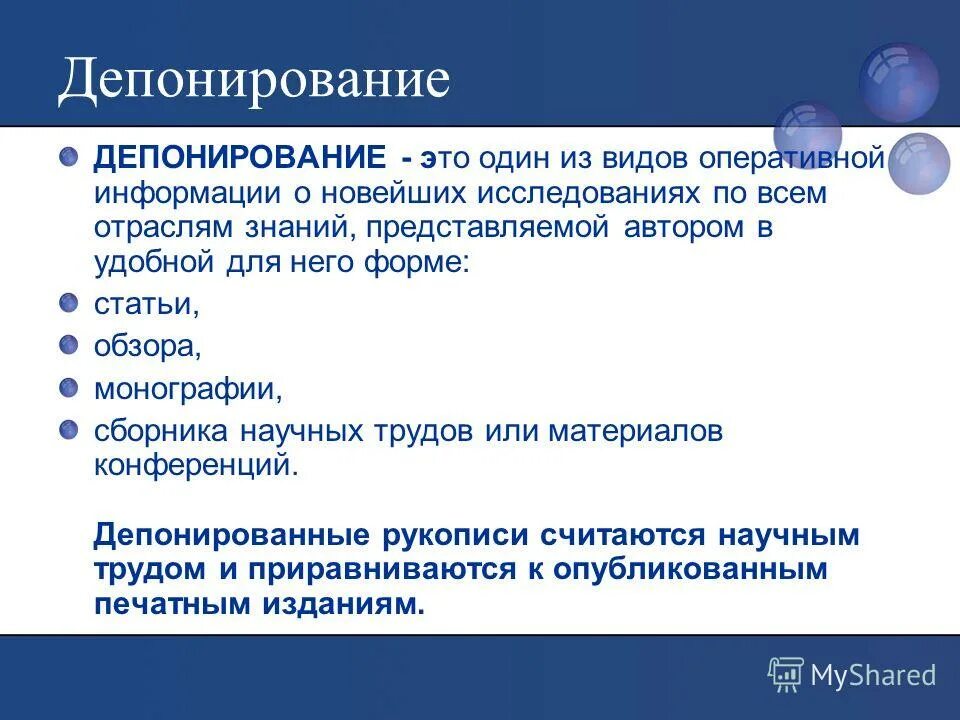 Депонирование

ДЕПОНИРОВАНИЕ - это один из видов оперативной информации о новейших исследованиях по всем отраслям знаний, представляемой автором в удобной для него форме:

статьи,

обзора,

монографии,

сборника научных трудов или материалов конференций.

Депонированные рукописи считаются научным трудом и приравниваются к опубликованным печатным изданиям.

MyShared